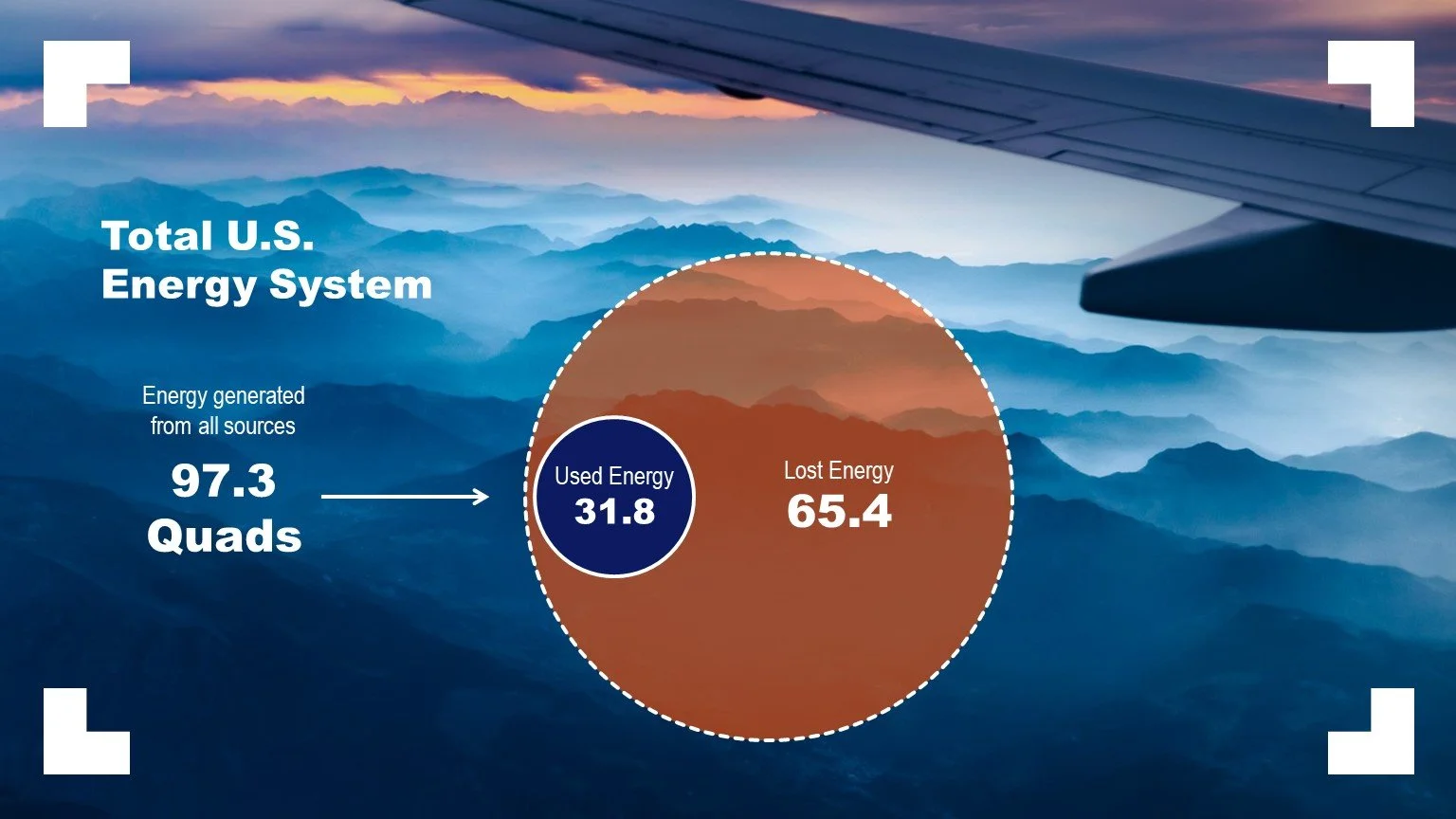 Total U.S. Energy System

Energy generated from all sources

97.3 Quads

Used Energy
31.8

Lost Energy
65.4